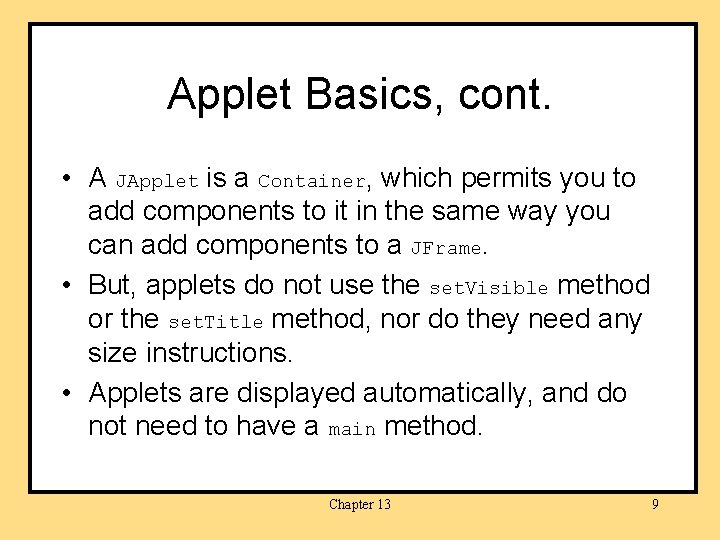 Applet Basics, cont.

• A JApplet is a Container, which permits you to add components to it in the same way you can add components to a JFrame.

• But, applets do not use the setVisible method or the setTitle method, nor do they need any size instructions.

• Applets are displayed automatically, and do not need to have a main method.

Chapter 13

9